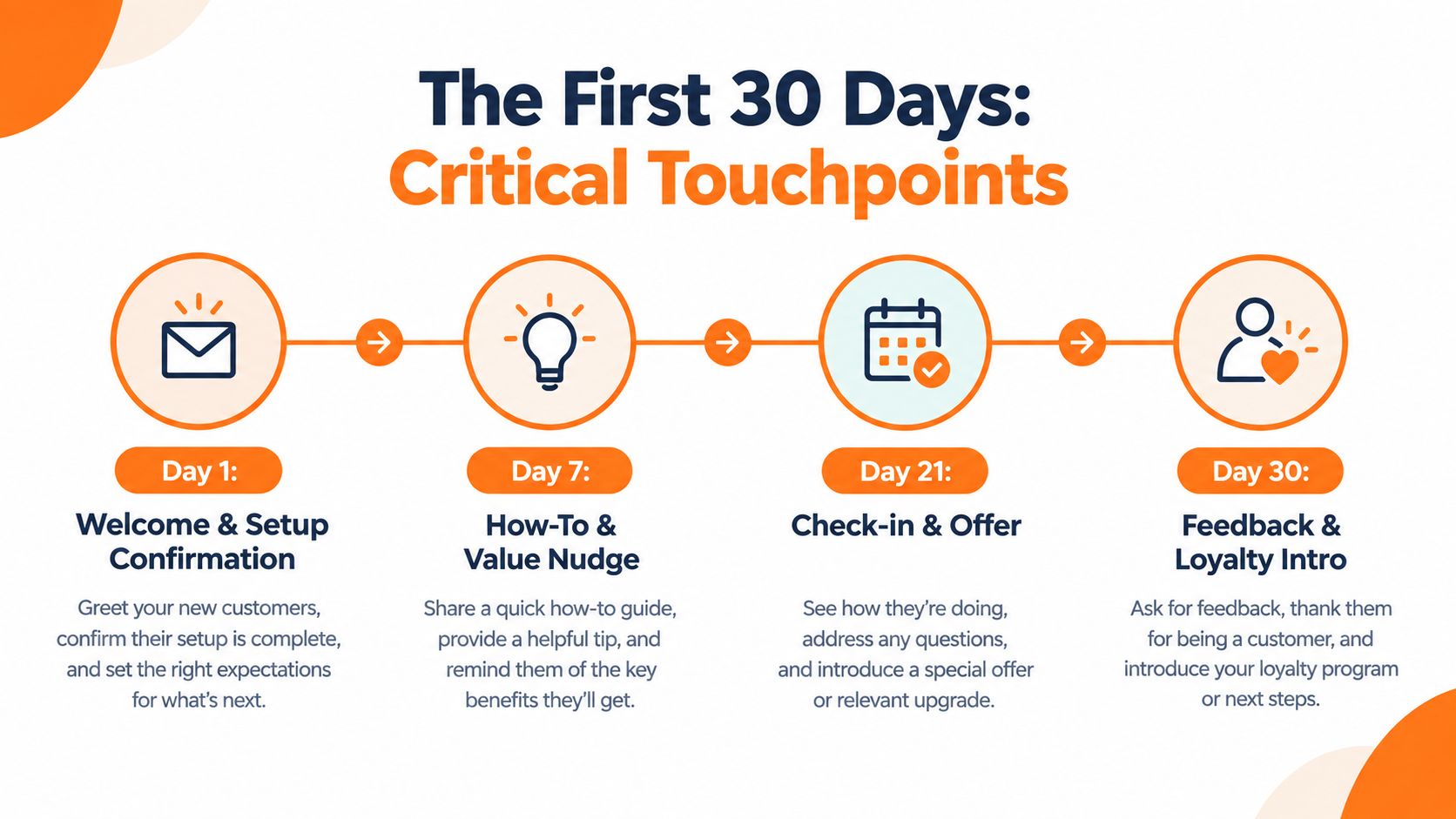 The First 30 Days:
Critical Touchpoints

Day 1:
Welcome & Setup Confirmation
Greet your new customers, confirm their setup is complete, and set the right expectations for what's next.

Day 7:
How-To & Value Nudge
Share a quick how-to guide, provide a helpful tip, and remind them of the key benefits they'll get.

Day 21:
Check-in & Offer
See how they're doing, address any questions, and introduce a special offer or relevant upgrade.

Day 30:
Feedback & Loyalty Intro
Ask for feedback, thank them for being a customer, and introduce your loyalty program or next steps.